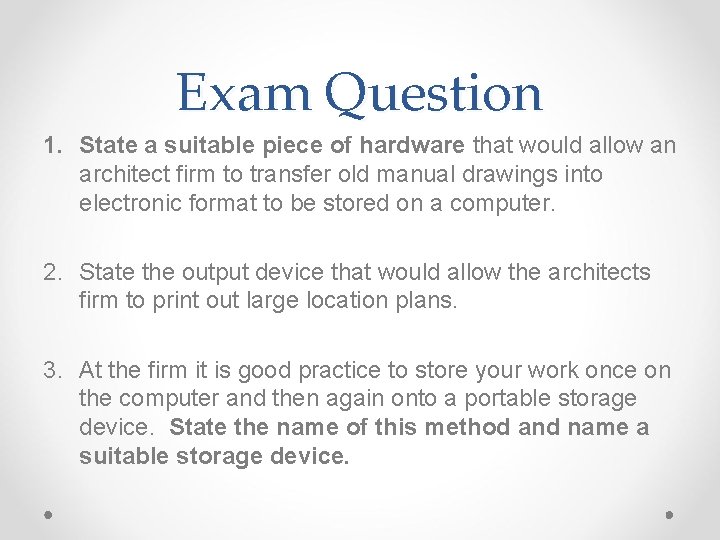 Exam Question

1. State a suitable piece of hardware that would allow an architect firm to transfer old manual drawings into electronic format to be stored on a computer.

2. State the output device that would allow the architects firm to print out large location plans.

3. At the firm it is good practice to store your work once on the computer and then again onto a portable storage device. State the name of this method and name a suitable storage device.